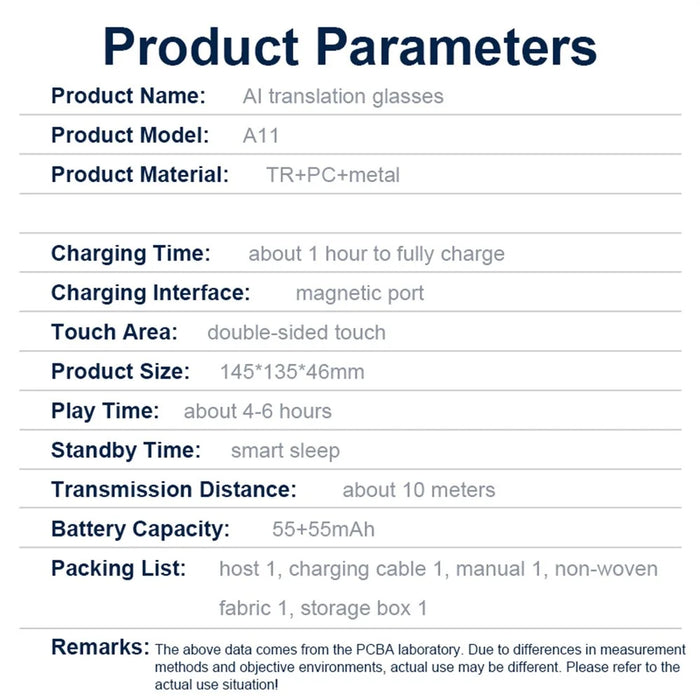 Product Parameters

Product Name: AI translation glasses

Product Model: A11

Product Material: TR+PC+metal

Charging Time: about 1 hour to fully charge

Charging Interface: magnetic port

Touch Area: double-sided touch

Product Size: 145*135*46mm

Play Time: about 4-6 hours

Standby Time: smart sleep

Transmission Distance: about 10 meters

Battery Capacity: 55+55mAh

Packing List: host 1, charging cable 1, manual 1, non-woven fabric 1, storage box 1

Remarks: The above data comes from the PCBA laboratory. Due to differences in measurement methods and objective environments, actual use may be different. Please refer to the actual use situation!